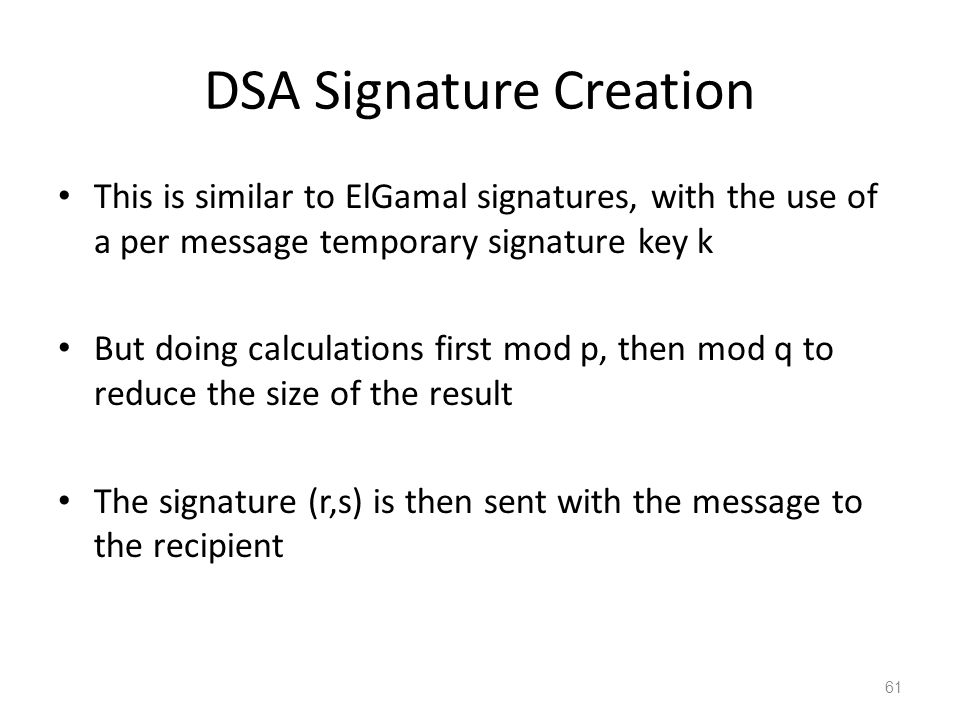 DSA Signature Creation

• This is similar to ElGamal signatures, with the use of a per message temporary signature key k

• But doing calculations first mod p, then mod q to reduce the size of the result

• The signature (r,s) is then sent with the message to the recipient

61